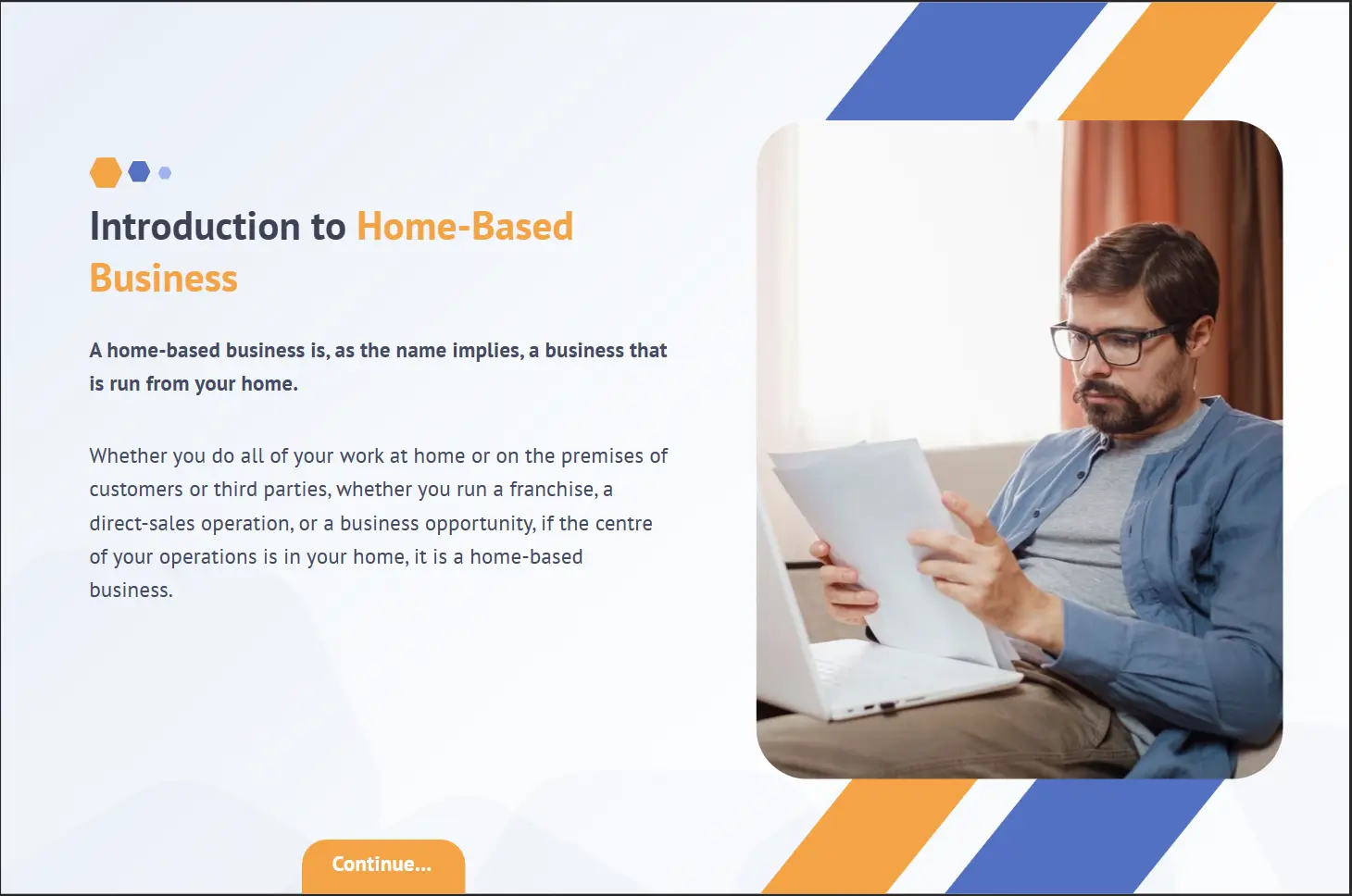 Introduction to Home-Based Business

A home-based business is, as the name implies, a business that is run from your home.

Whether you do all of your work at home or on the premises of customers or third parties, whether you run a franchise, a direct-sales operation, or a business opportunity, if the centre of your operations is in your home, it is a home-based business.

Continue...